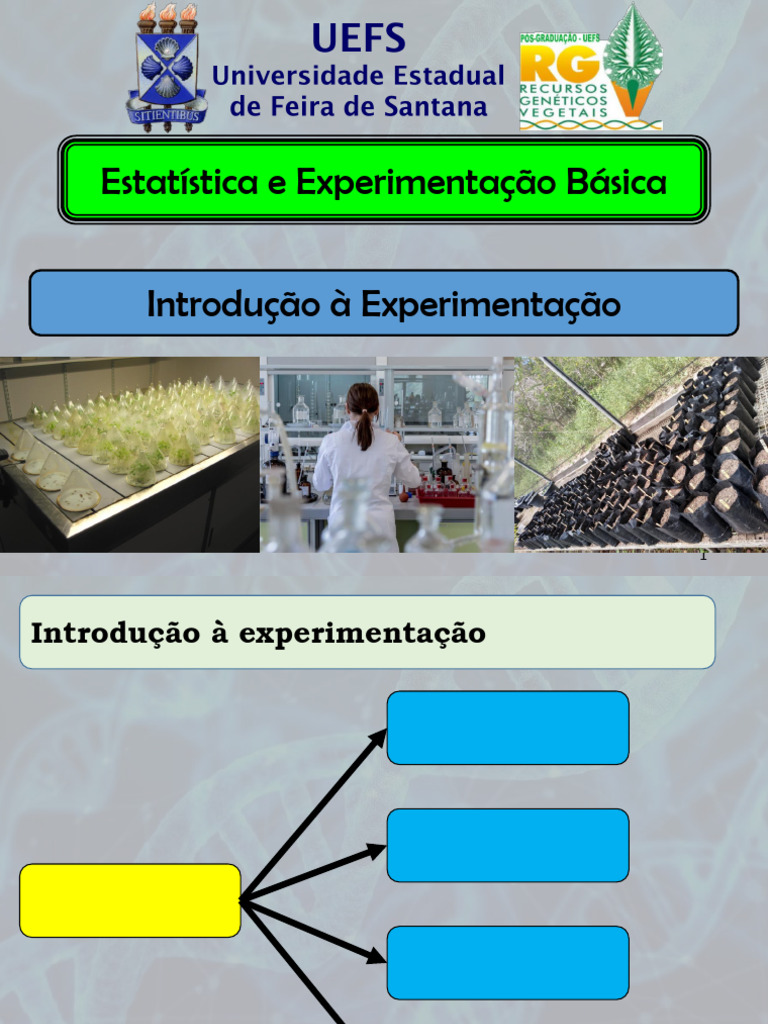 SITIENTIBUS

UEFS
Universidade Estadual
de Feira de Santana

PÓS-GRADUAÇÃO - UEFS
RG
RECURSOS GENÉTICOS VEGETAIS

Estatística e Experimentação Básica

Introdução à Experimentação

1

Introdução à experimentação